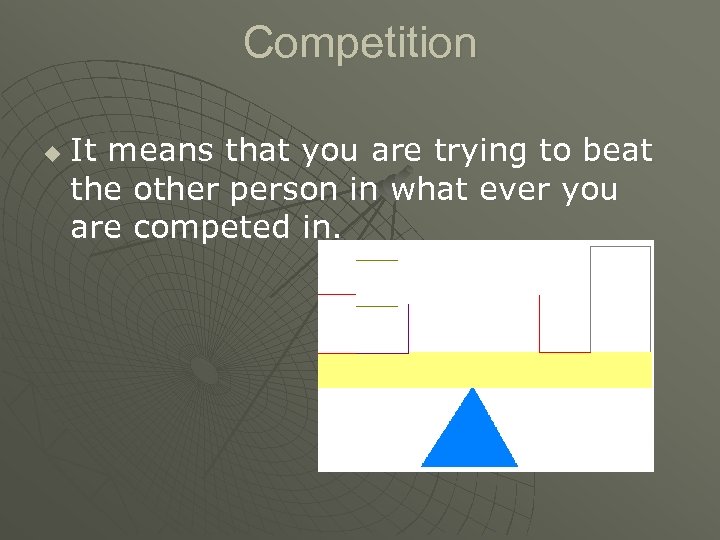 Competition

It means that you are trying to beat the other person in what ever you are competed in.